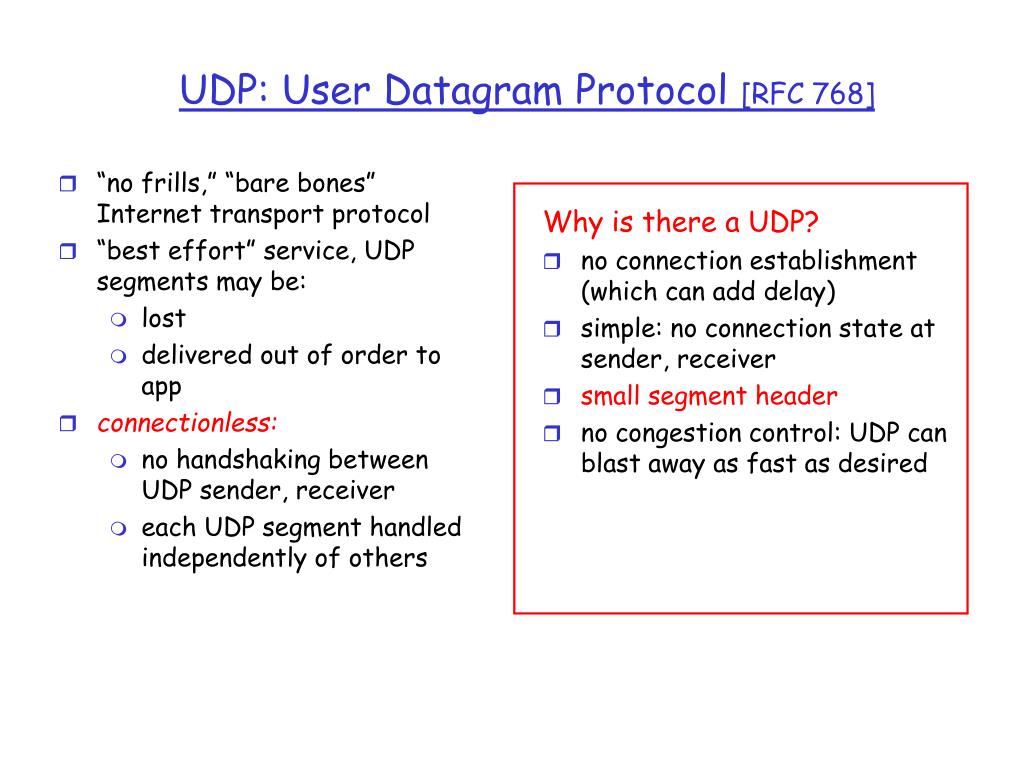 UDP: User Datagram Protocol [RFC 768]

“no frills,” “bare bones” Internet transport protocol
“best effort” service, UDP segments may be:
lost
delivered out of order to app
connectionless:
no handshaking between UDP sender, receiver
each UDP segment handled independently of others

Why is there a UDP?
no connection establishment (which can add delay)
simple: no connection state at sender, receiver
small segment header
no congestion control: UDP can blast away as fast as desired